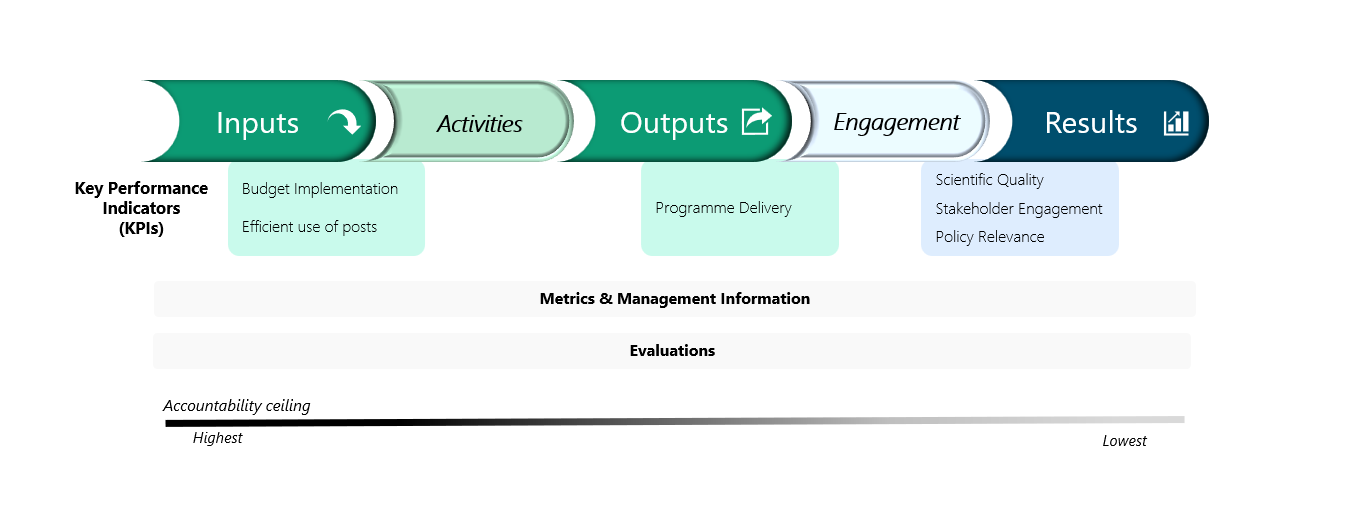 Inputs

Activities

Outputs

Engagement

Results

Key Performance Indicators (KPIs)

Budget Implementation

Efficient use of posts

Programme Delivery

Scientific Quality

Stakeholder Engagement

Policy Relevance

Metrics & Management Information

Evaluations

Accountability ceiling

Highest

Lowest